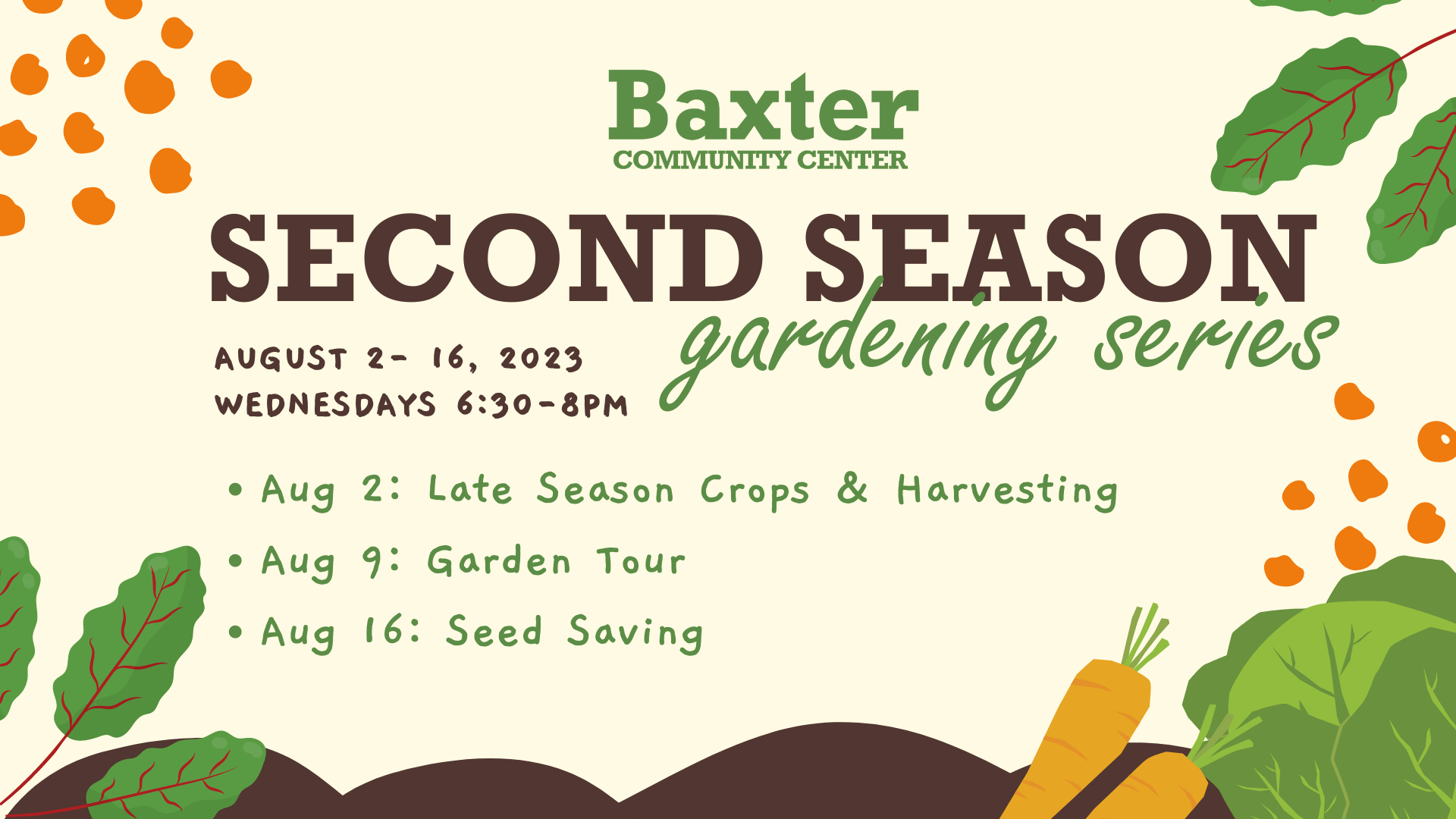 Baxter
COMMUNITY CENTER

SECOND SEASON
gardening series

AUGUST 2- 16, 2023
WEDNESDAYS 6:30-8PM

• Aug 2: Late Season Crops & Harvesting
• Aug 9: Garden Tour
• Aug 16: Seed Saving